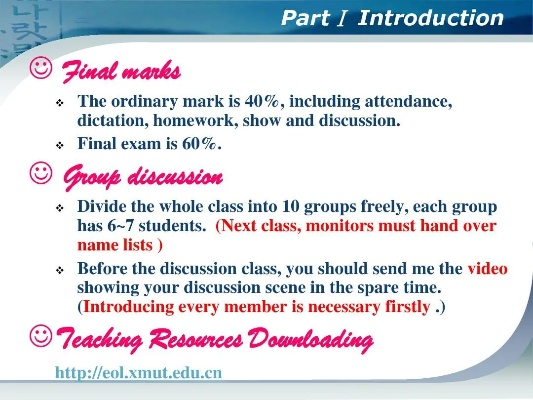 Part Ⅰ Introduction

☺ Final marks

❖ The ordinary mark is 40%, including attendance, dictation, homework, show and discussion.

❖ Final exam is 60%.

☺ Group discussion

❖ Divide the whole class into 10 groups freely, each group has 6~7 students. (Next class, monitors must hand over name lists )

❖ Before the discussion class, you should send me the video showing your discussion scene in the spare time. (Introducing every member is necessary firstly .)

☺ Teaching Resources Downloading

http://eol.xmut.edu.cn